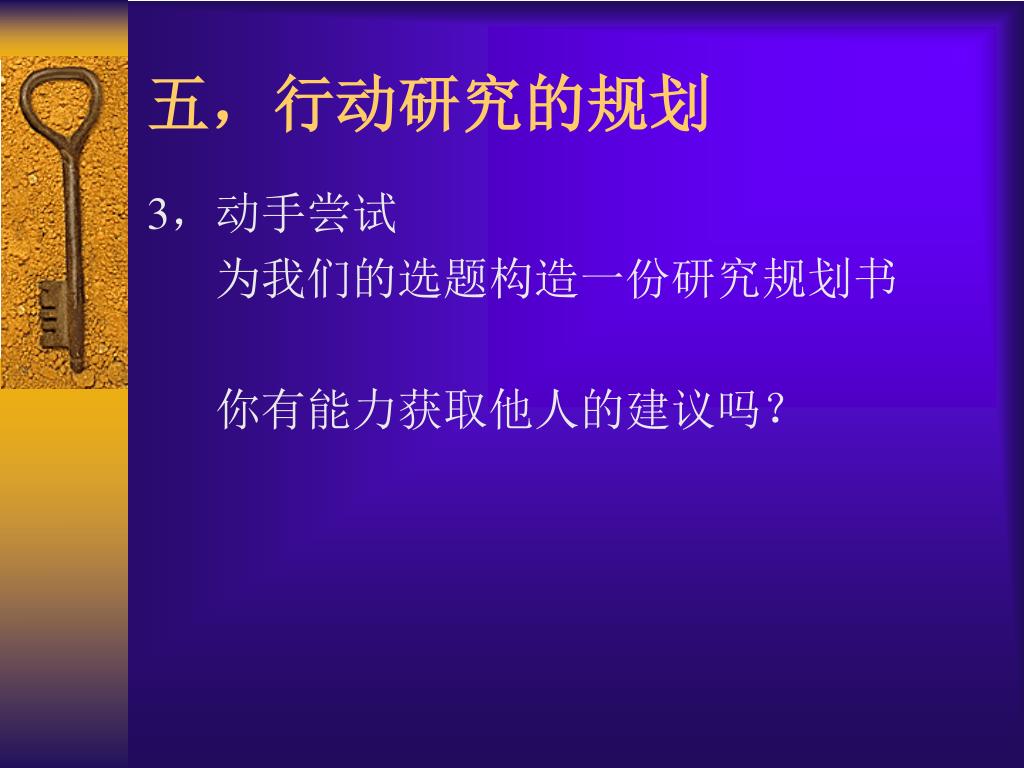 五，行动研究的规划

3，动手尝试
为我们的选题构造一份研究规划书

你有能力获取他人的建议吗？